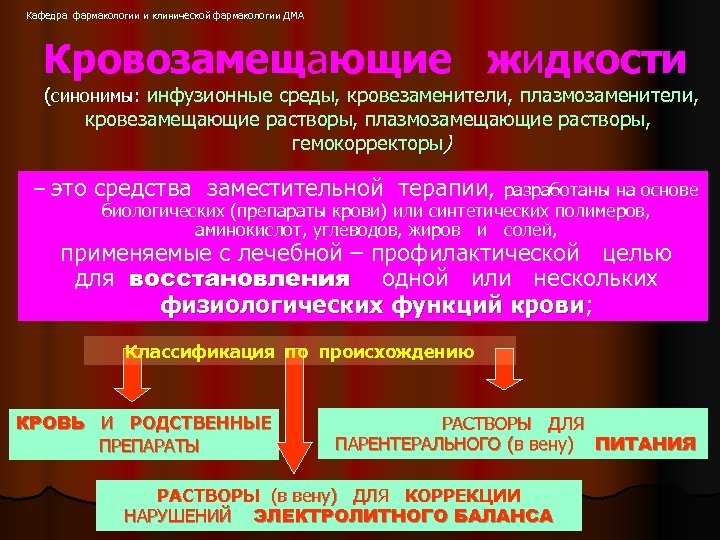 Кафедра фармакологии и клинической фармакологии ДМА

Кровозамещающие жидкости

(синонимы: инфузионные среды, кровезаменители, плазмозаменители, кровезамещающие растворы, плазмозамещающие растворы, гемокорректоры)

– это средства заместительной терапии, разработаны на основе биологических (препараты крови) или синтетических полимеров, аминокислот, углеводов, жиров и солей, применяемые с лечебной – профилактической целью для восстановления одной или нескольких физиологических функций крови;

Классификация по происхождению

КРОВЬ И РОДСТВЕННЫЕ ПРЕПАРАТЫ

РАСТВОРЫ ДЛЯ ПАРЕНТЕРАЛЬНОГО (в вену) ПИТАНИЯ

РАСТВОРЫ (в вену) ДЛЯ КОРРЕКЦИИ НАРУШЕНИЙ ЭЛЕКТРОЛИТНОГО БАЛАНСА